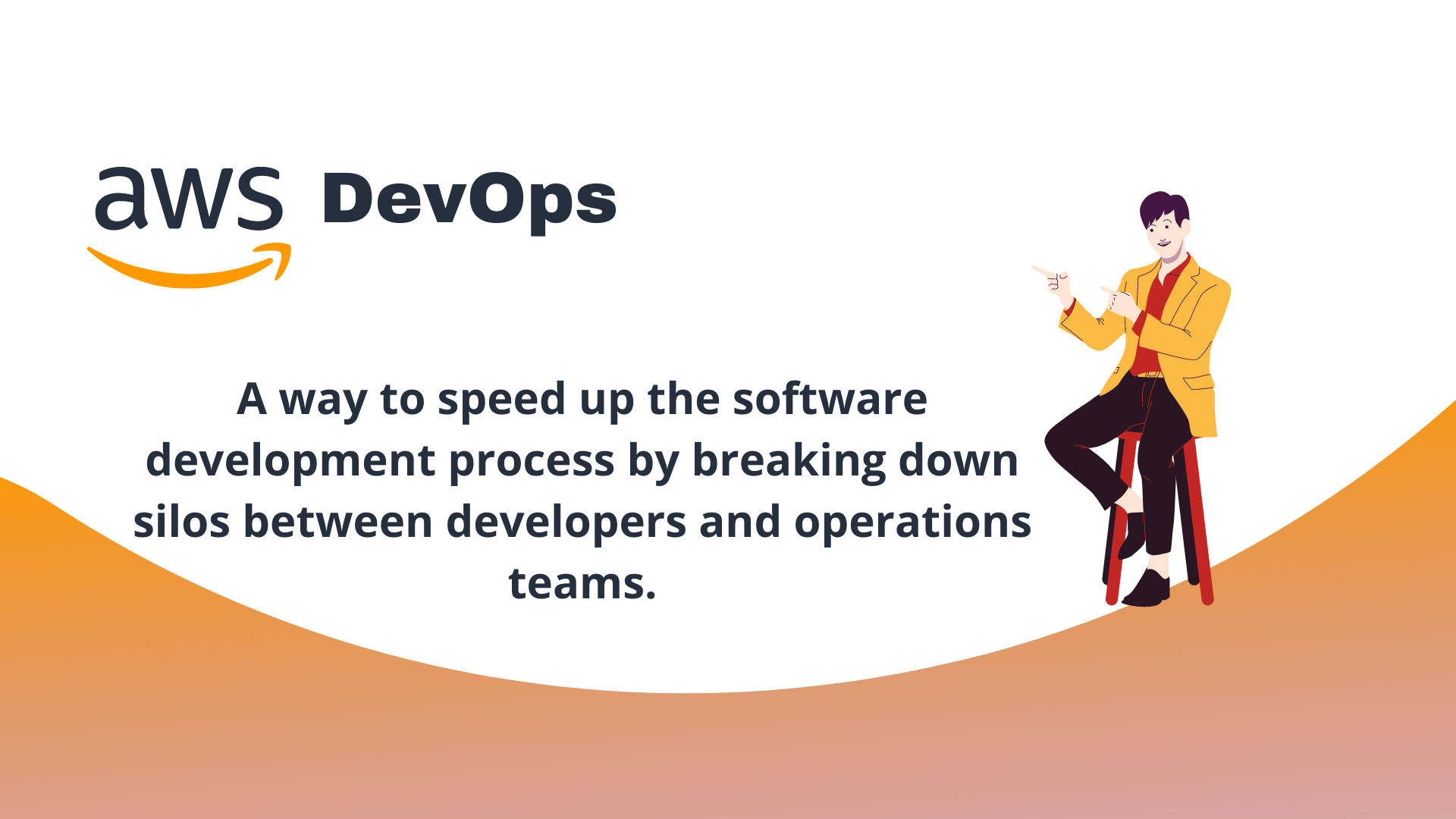 aws DevOps

A way to speed up the software development process by breaking down silos between developers and operations teams.